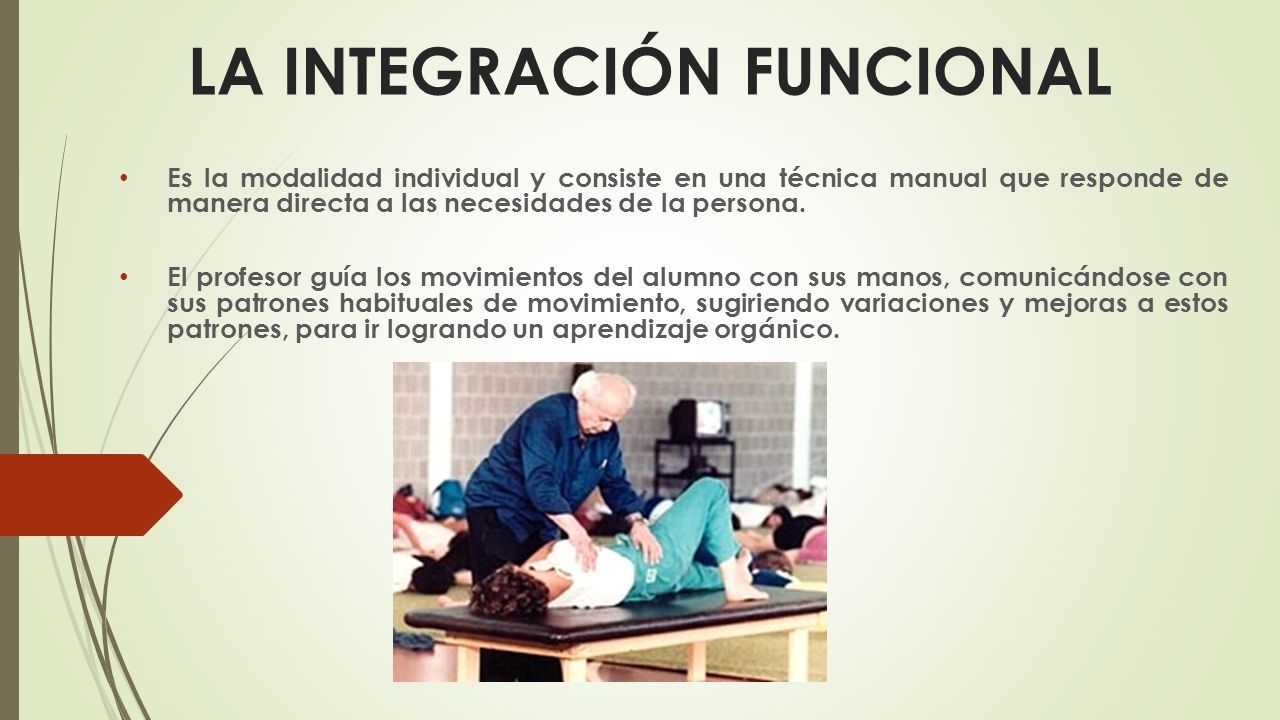 LA INTEGRACIÓN FUNCIONAL

• Es la modalidad individual y consiste en una técnica manual que responde de manera directa a las necesidades de la persona.

• El profesor guía los movimientos del alumno con sus manos, comunicándose con sus patrones habituales de movimiento, sugiriendo variaciones y mejoras a estos patrones, para ir logrando un aprendizaje orgánico.